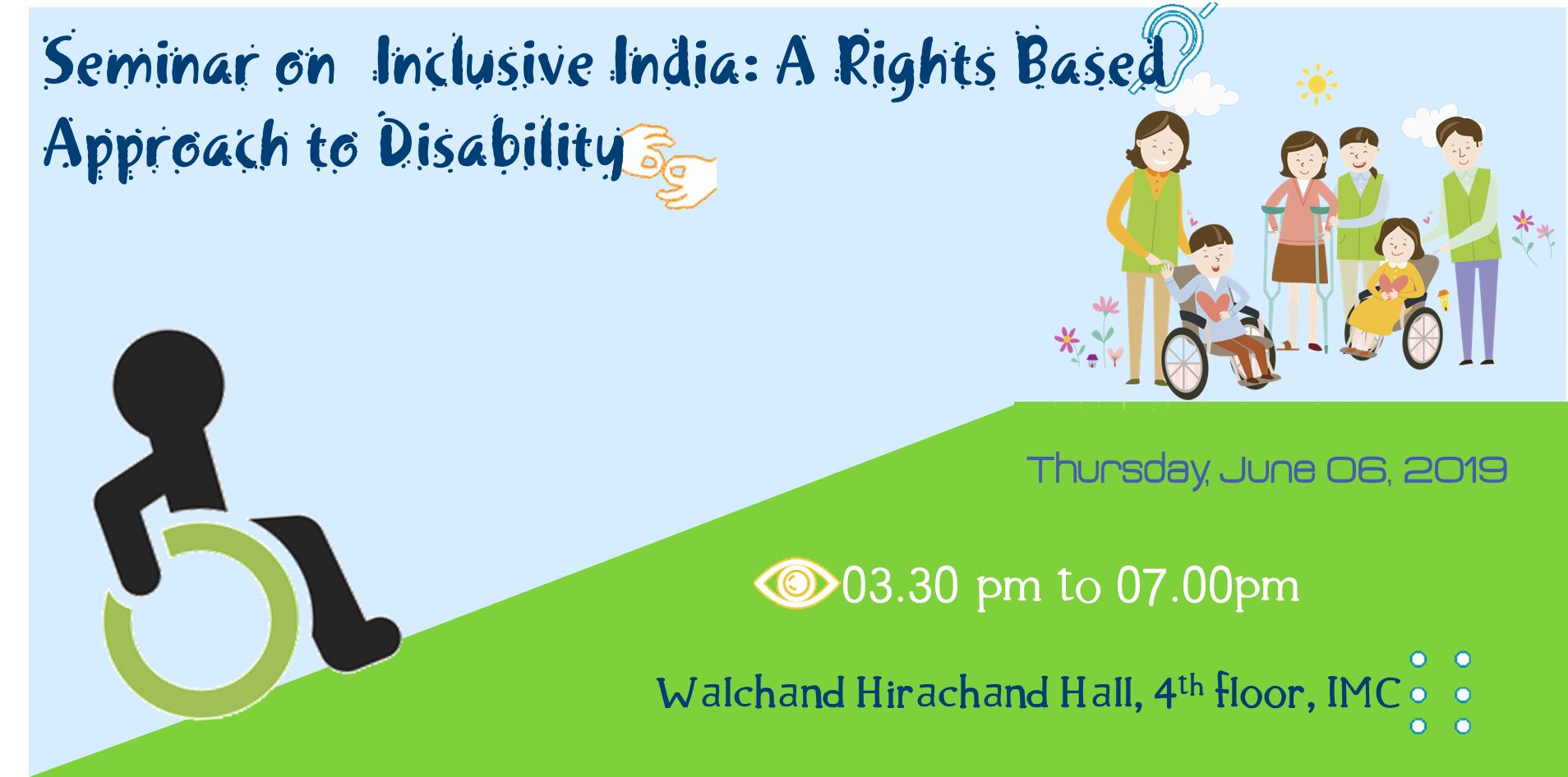 Seminar on Inclusive India: A Rights Based Approach to Disability

Thursday, June 06, 2019

03.30 pm to 07.00pm

Walchand Hirachand Hall, 4$^{th}$ floor, IMC